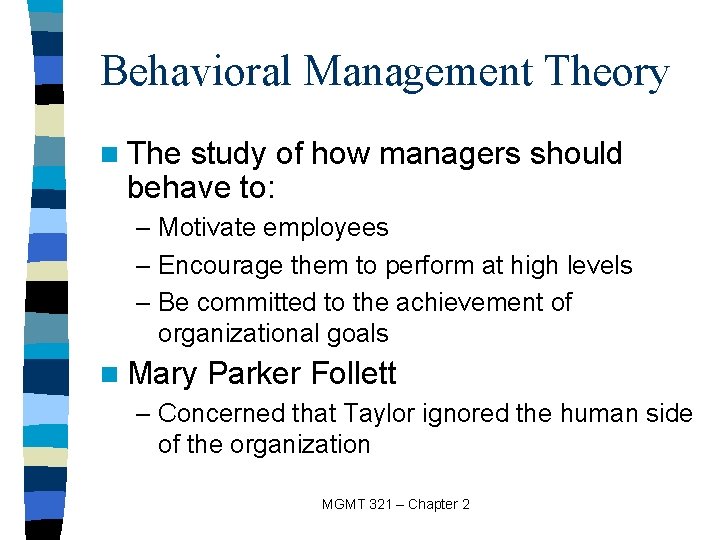 Behavioral Management Theory

The study of how managers should behave to:

– Motivate employees
– Encourage them to perform at high levels
– Be committed to the achievement of organizational goals

Mary Parker Follett

– Concerned that Taylor ignored the human side of the organization

MGMT 321 – Chapter 2